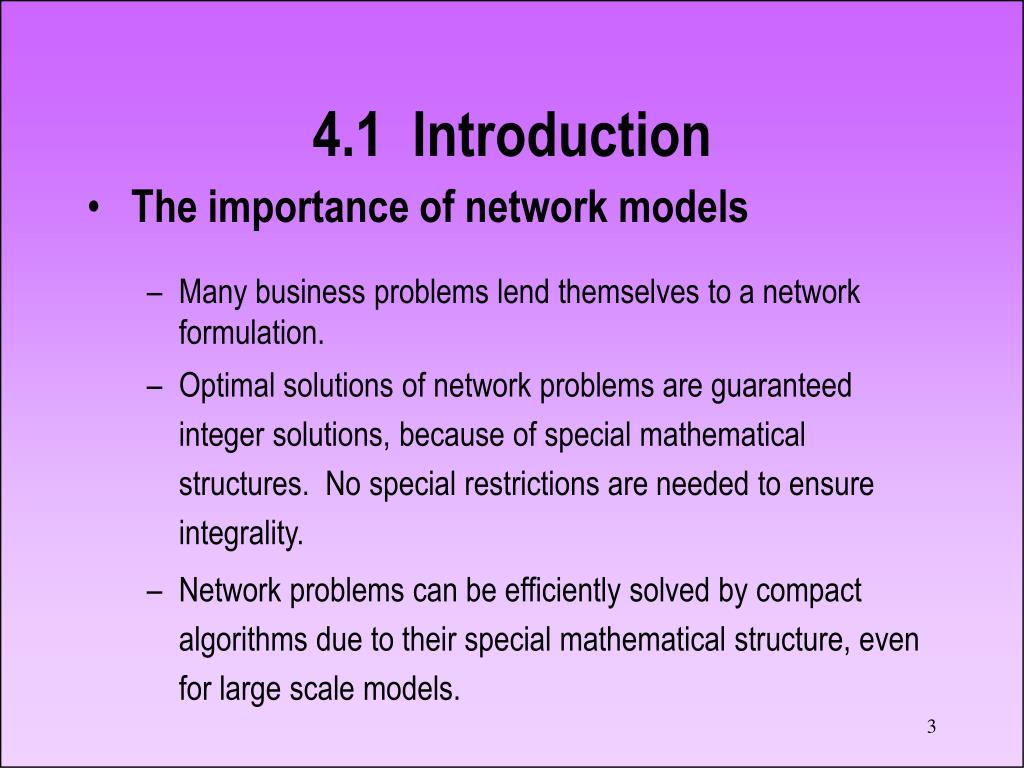 4.1 Introduction

• The importance of network models

– Many business problems lend themselves to a network formulation.

– Optimal solutions of network problems are guaranteed integer solutions, because of special mathematical structures. No special restrictions are needed to ensure integrality.

– Network problems can be efficiently solved by compact algorithms due to their special mathematical structure, even for large scale models.

3